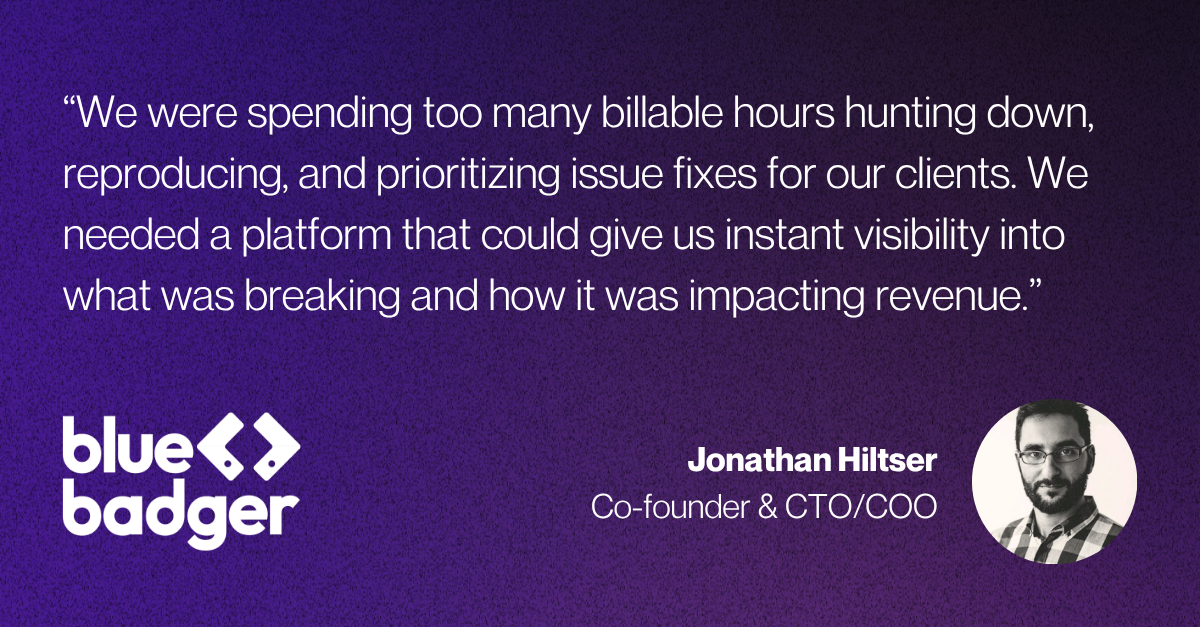 “We were spending too many billable hours hunting down, reproducing, and prioritizing issue fixes for our clients. We needed a platform that could give us instant visibility into what was breaking and how it was impacting revenue.”

blue badger

Jonathan Hiltser
Co-founder & CTO/COO